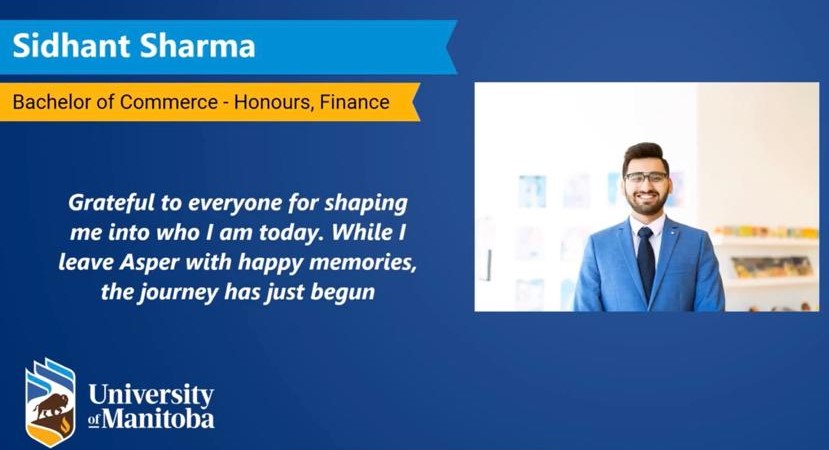 Sidhant Sharma

Bachelor of Commerce - Honours, Finance

Grateful to everyone for shaping me into who I am today. While I leave Asper with happy memories, the journey has just begun

University of Manitoba